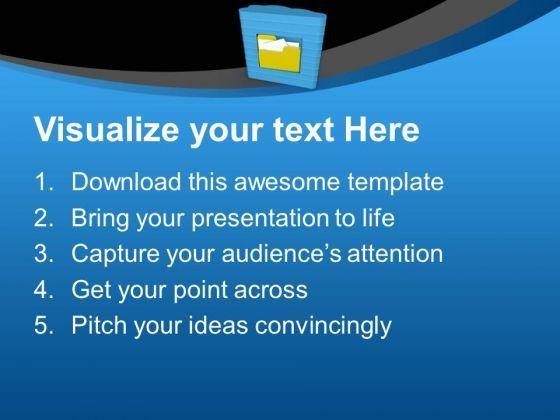 Visualize your text Here

1. Download this awesome template
2. Bring your presentation to life
3. Capture your audience's attention
4. Get your point across
5. Pitch your ideas convincingly